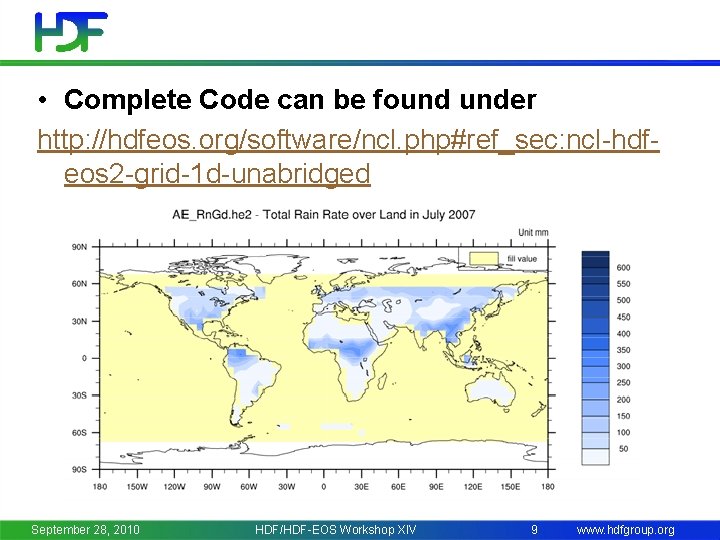 HDF

• Complete Code can be found under

http://hdfeos.org/software/ncl.php#ref_sec:ncl-hdf-eos2-grid-1d-unabridged

AE_RnGd.he2 - Total Rain Rate over Land in July 2007

Unit mm

fill value

90N
60N
30N
0
30S
60S
90S

180 150W 120W 90W 60W 30W 0 30E 60E 90E 120E 150E 180

600
550
500
450
400
350
300
250
200
150
100
50

September 28, 2010 HDF/HDF-EOS Workshop XIV 9 www.hdfgroup.org